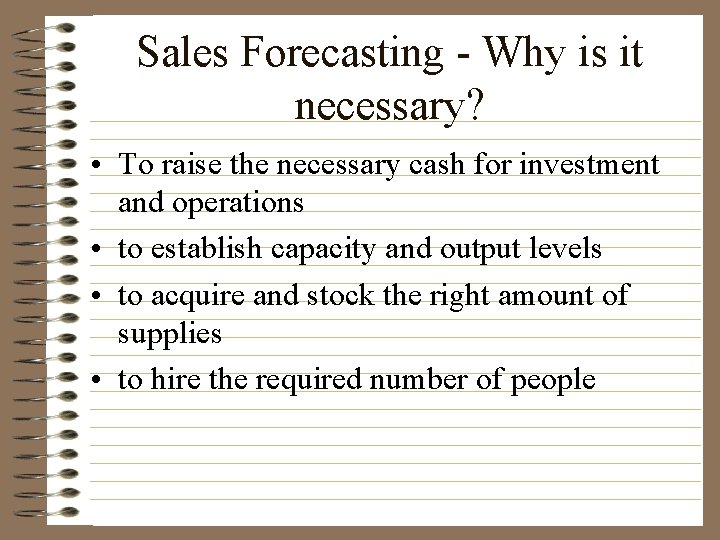 Sales Forecasting - Why is it necessary?

• To raise the necessary cash for investment and operations
• to establish capacity and output levels
• to acquire and stock the right amount of supplies
• to hire the required number of people